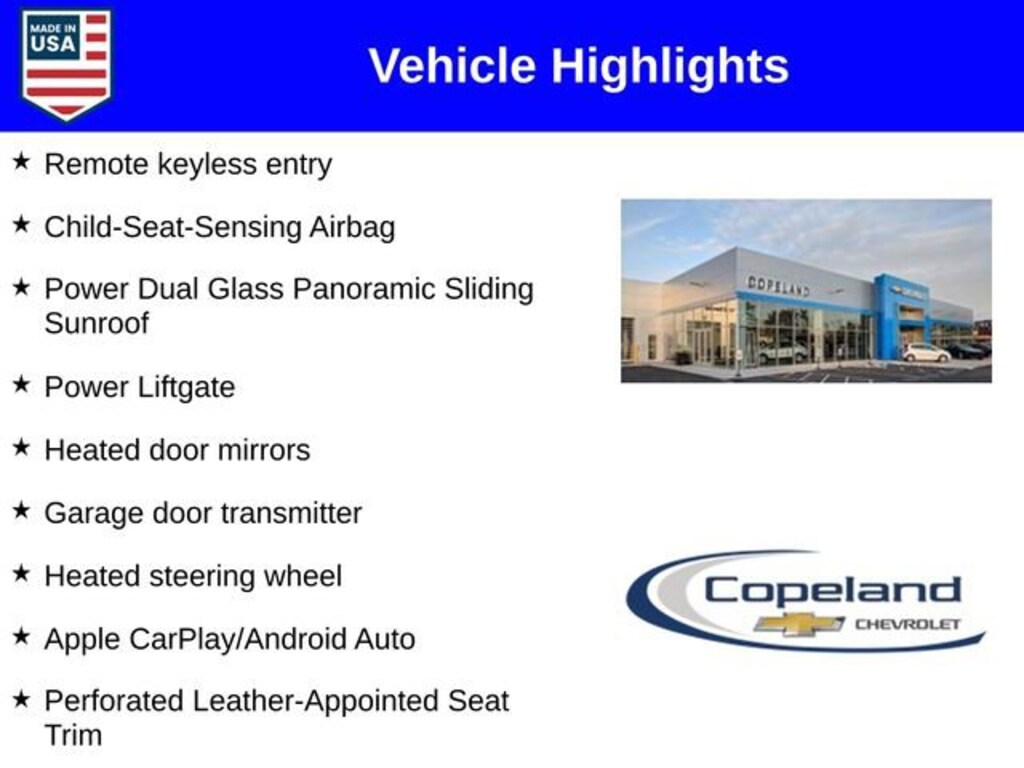 MADE IN USA

Vehicle Highlights

★ Remote keyless entry

★ Child-Seat-Sensing Airbag

★ Power Dual Glass Panoramic Sliding Sunroof

★ Power Liftgate

★ Heated door mirrors

★ Garage door transmitter

★ Heated steering wheel

★ Apple CarPlay/Android Auto

★ Perforated Leather-Appointed Seat Trim

COPELAND

Copeland
CHEVROLET